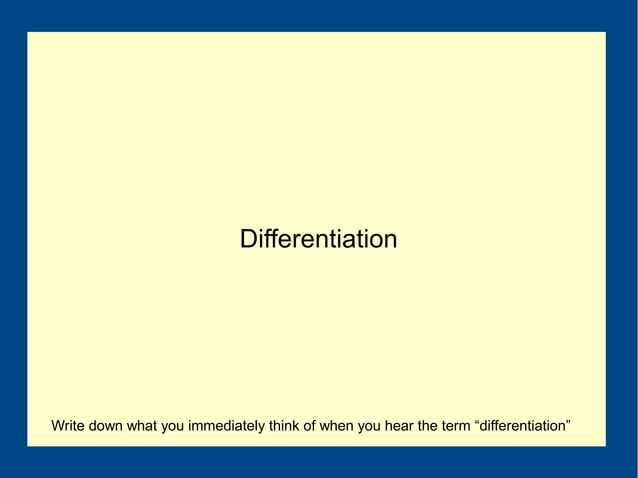 Differentiation

Write down what you immediately think of when you hear the term “differentiation”